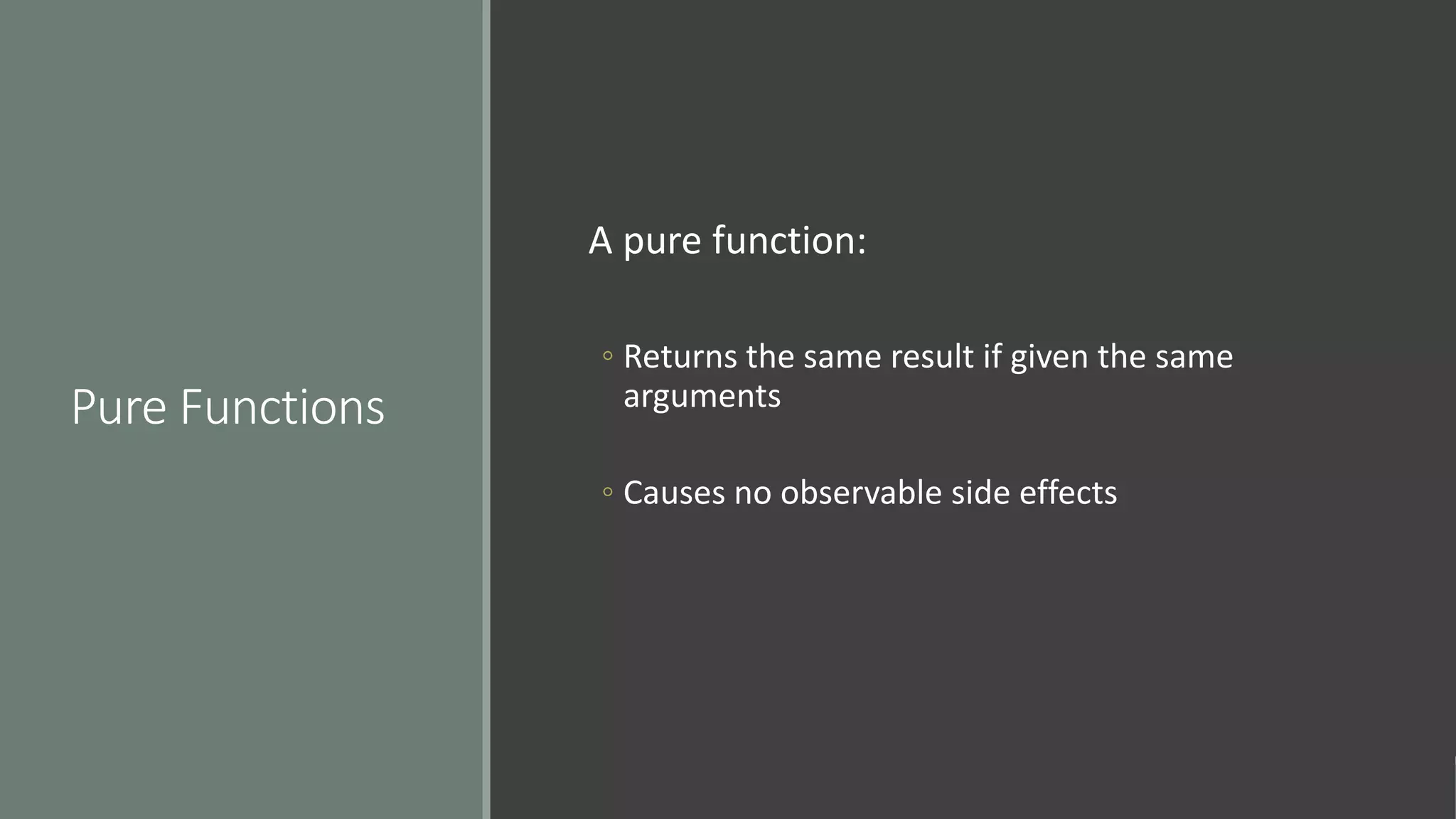 Pure Functions

A pure function:

◦ Returns the same result if given the same arguments

◦ Causes no observable side effects